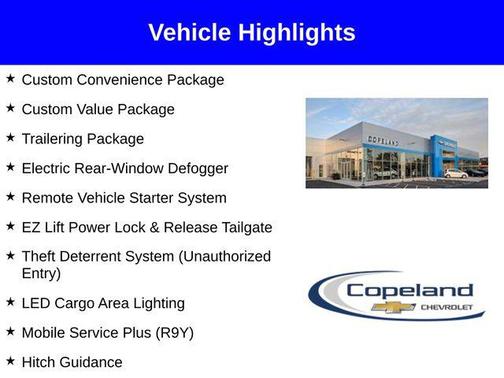 Vehicle Highlights

★ Custom Convenience Package

★ Custom Value Package

★ Trailering Package

★ Electric Rear-Window Defogger

★ Remote Vehicle Starter System

★ EZ Lift Power Lock & Release Tailgate

★ Theft Deterrent System (Unauthorized Entry)

★ LED Cargo Area Lighting

★ Mobile Service Plus (R9Y)

★ Hitch Guidance

COPELAND

Copeland
CHEVROLET